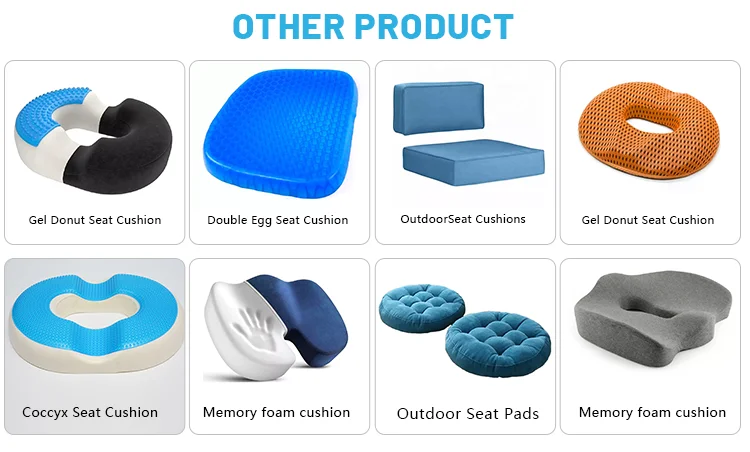 OTHER PRODUCT

Gel Donut Seat Cushion

Double Egg Seat Cushion

OutdoorSeat Cushions

Gel Donut Seat Cushion

Coccyx Seat Cushion

Memory foam cushion

Outdoor Seat Pads

Memory foam cushion